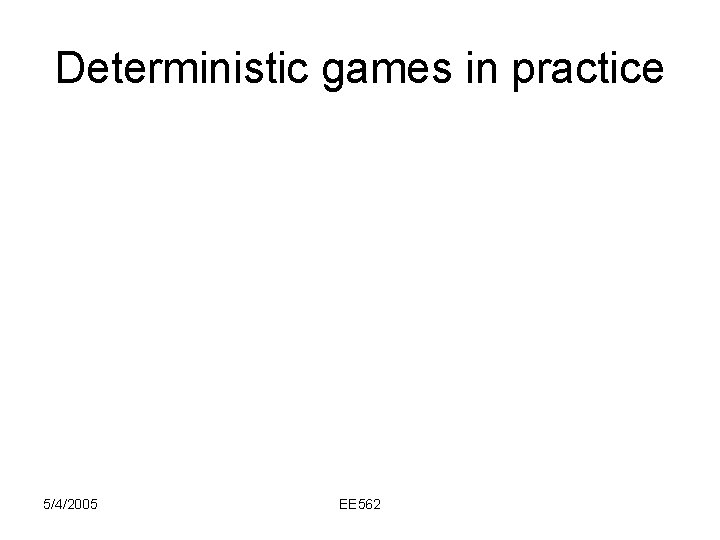 Deterministic games in practice

5/4/2005

EE562